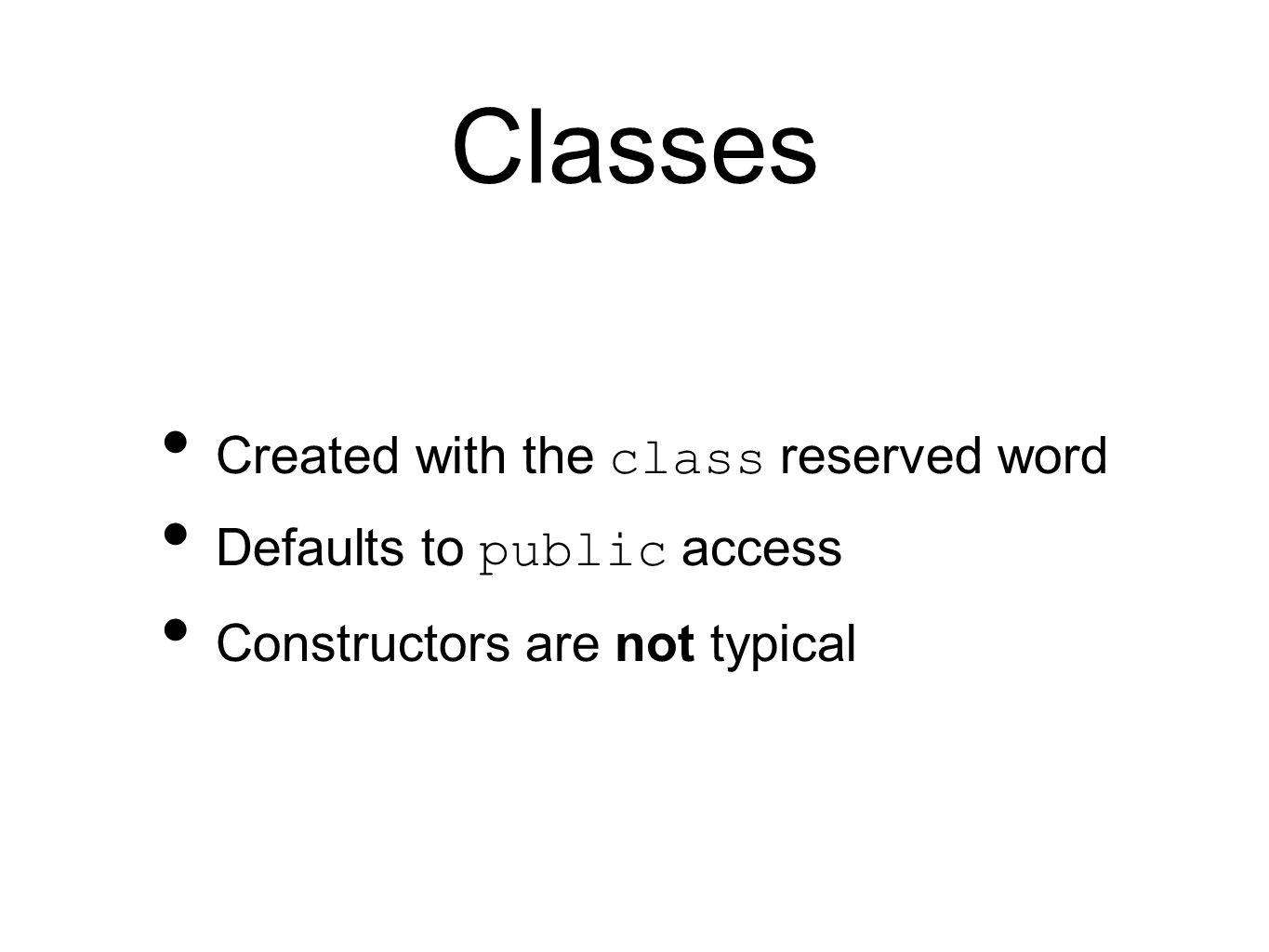 Classes

• Created with the class reserved word
• Defaults to public access
• Constructors are not typical